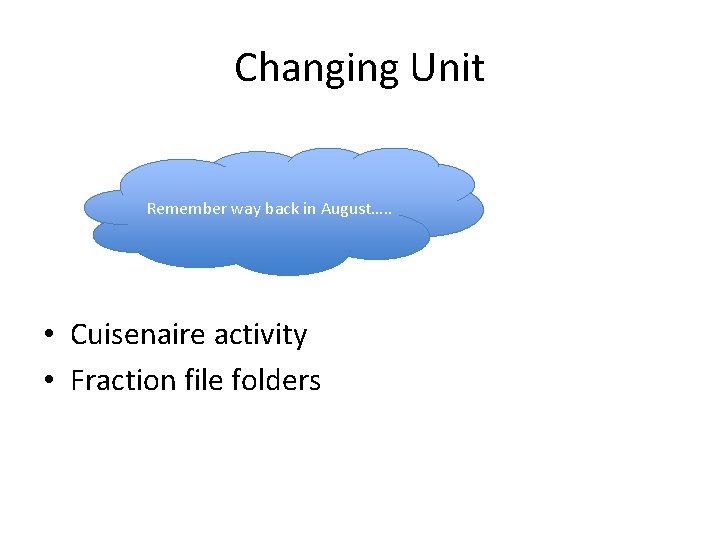 Changing Unit

Remember way back in August…..

• Cuisenaire activity
• Fraction file folders